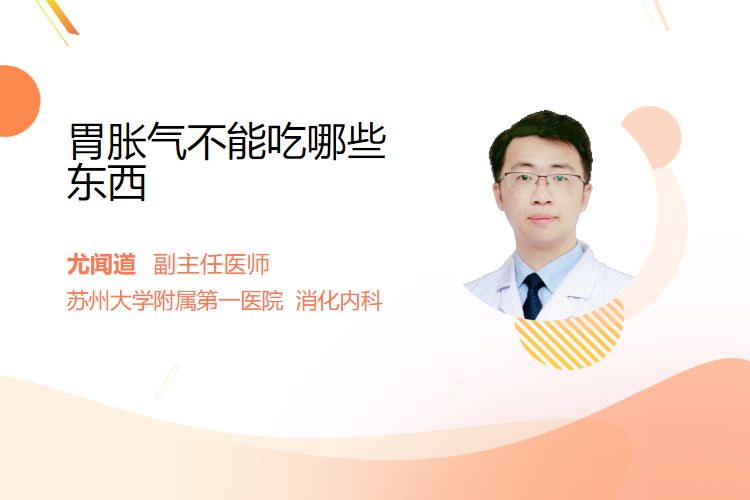 胃胀气不能吃哪些东西

尤闻道 副主任医师
苏州大学附属第一医院 消化内科